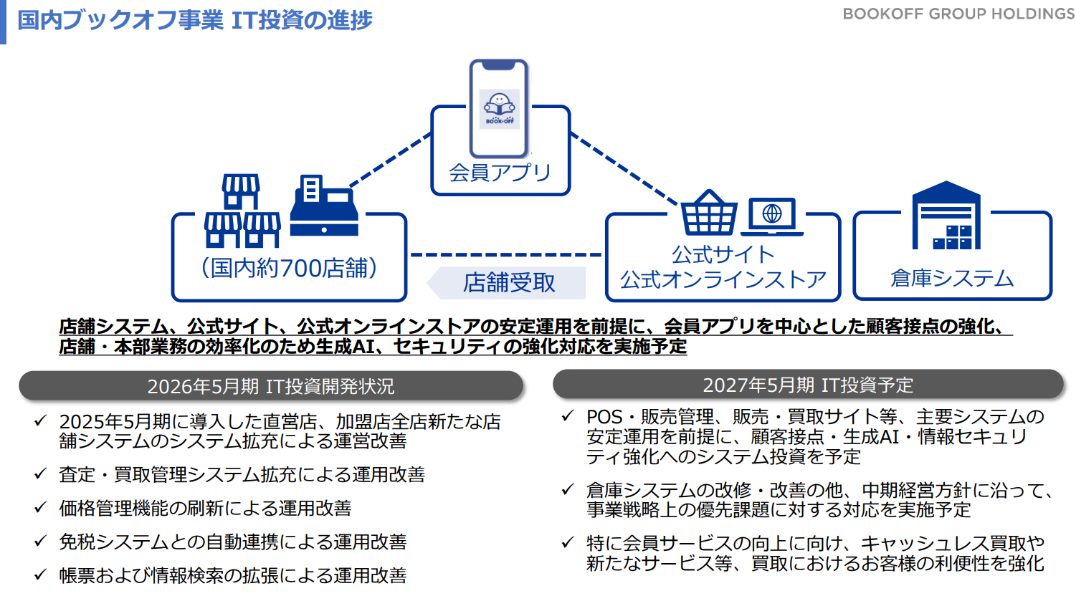 国内ブックオフ事業 IT投資の進捗

BOOKOFF GROUP HOLDINGS

会員アプリ

(国内約700店舗)

店舗受取

公式サイト
公式オンラインストア

倉庫システム

店舗システム、公式サイト、公式オンラインストアの安定運用を前提に、会員アプリを中心とした顧客接点の強化、店舗・本部業務の効率化のため生成AI、セキュリティの強化対応を実施予定

2026年5月期 IT投資開発状況

✓ 2025年5月期に導入した直営店、加盟店全店新たな店舗システムのシステム拡充による運営改善

✓ 査定・買取管理システム拡充による運用改善

✓ 価格管理機能の刷新による運用改善

✓ 免税システムとの自動連携による運用改善

✓ 帳票および情報検索の拡張による運用改善

2027年5月期 IT投資予定

✓ POS・販売管理、販売・買取サイト等、主要システムの安定運用を前提に、顧客接点・生成AI・情報セキュリティ強化へのシステム投資を予定

✓ 倉庫システムの改修・改善の他、中期経営方針に沿って、事業戦略上の優先課題に対する対応を実施予定

✓ 特に会員サービスの向上に向け、キャッシュレス買取や新たなサービス等、買取におけるお客様の利便性を強化